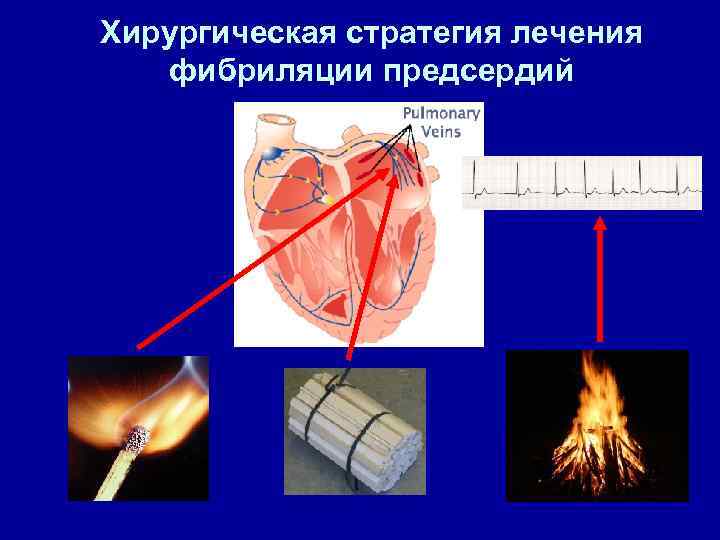 Хирургическая стратегия лечения фибриляции предсердий

Pulmonary Veins